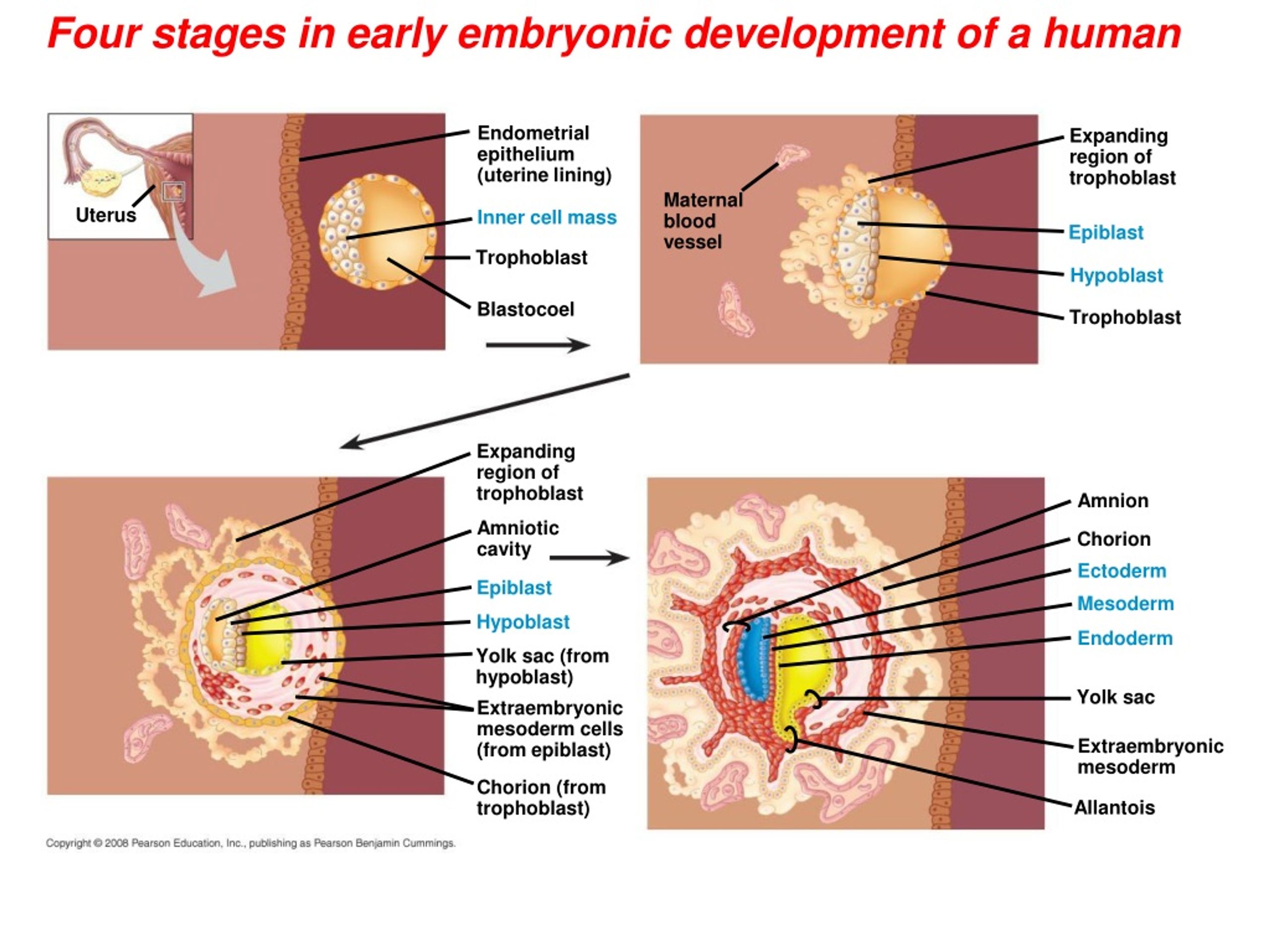 Four stages in early embryonic development of a human

Uterus

Endometrial epithelium (uterine lining)

Inner cell mass

Trophoblast

Blastocoel

Maternal blood vessel

Expanding region of trophoblast

Epiblast

Hypoblast

Trophoblast

Expanding region of trophoblast

Amniotic cavity

Epiblast

Hypoblast

Yolk sac (from hypoblast)

Extraembryonic mesoderm cells (from epiblast)

Chorion (from trophoblast)

Amnion

Chorion

Ectoderm

Mesoderm

Endoderm

Yolk sac

Extraembryonic mesoderm

Allantois

Copyright © 2008 Pearson Education, Inc., publishing as Pearson Benjamin Cummings.